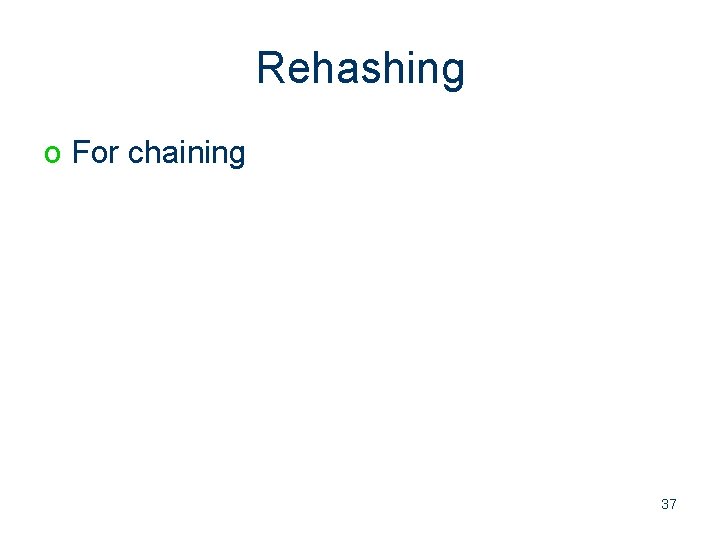 Rehashing

o For chaining

37